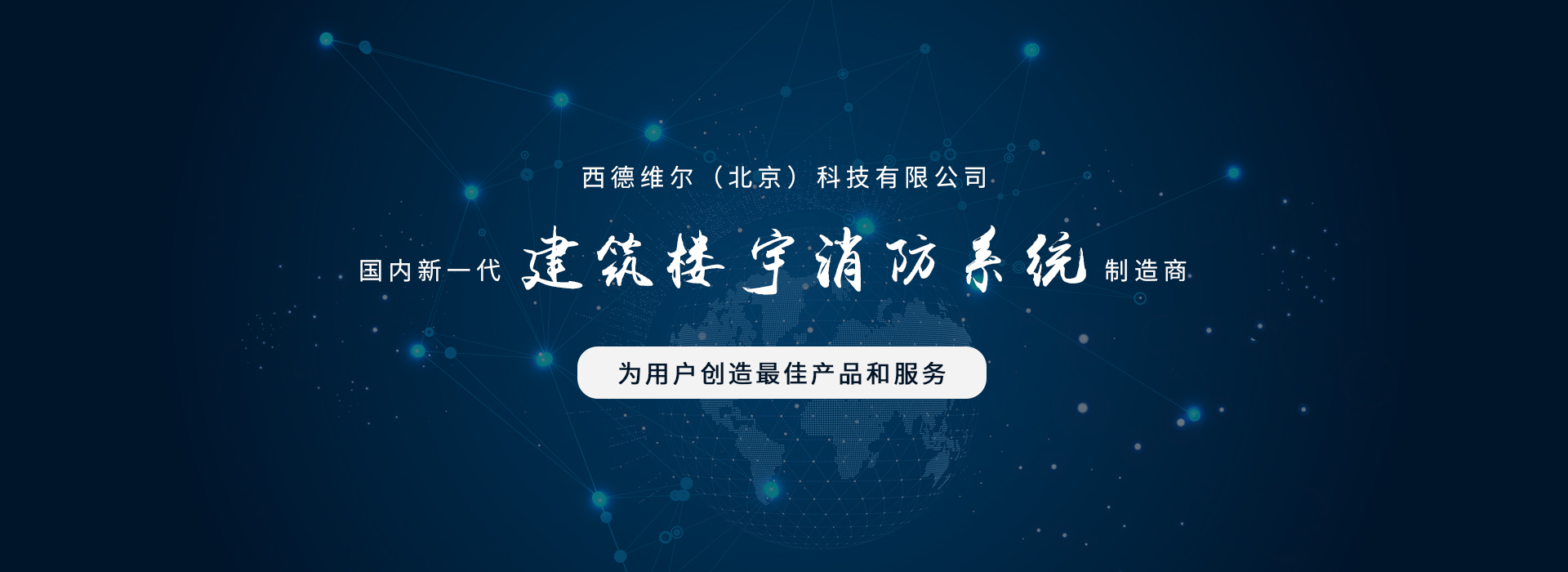 西德维尔（北京）科技有限公司

国内新一代 建筑楼宇消防系统 制造商

为用户创造最佳产品和服务